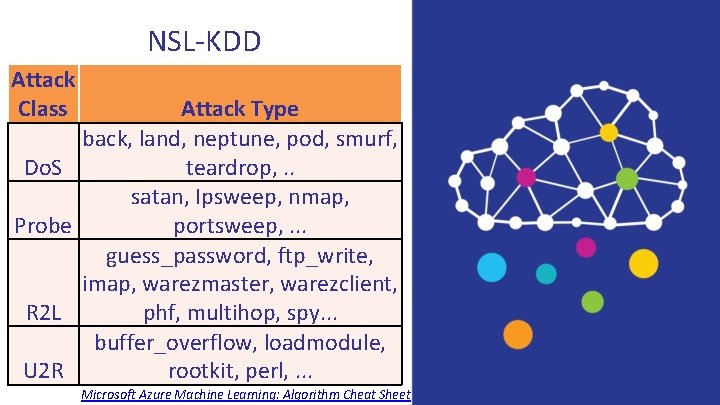 NSL-KDD

| Attack Class | Attack Type |
|---|---|
| DoS | back, land, neptune, pod, smurf, teardrop, .. |
| Probe | satan, Ipsweep, nmap, portsweep, ... |
| R2L | guess_password, ftp_write, imap, warezmaster, warezclient, phf, multihop, spy... |
| U2R | buffer_overflow, loadmodule, rootkit, perl, ... |

Microsoft Azure Machine Learning: Algorithm Cheat Sheet